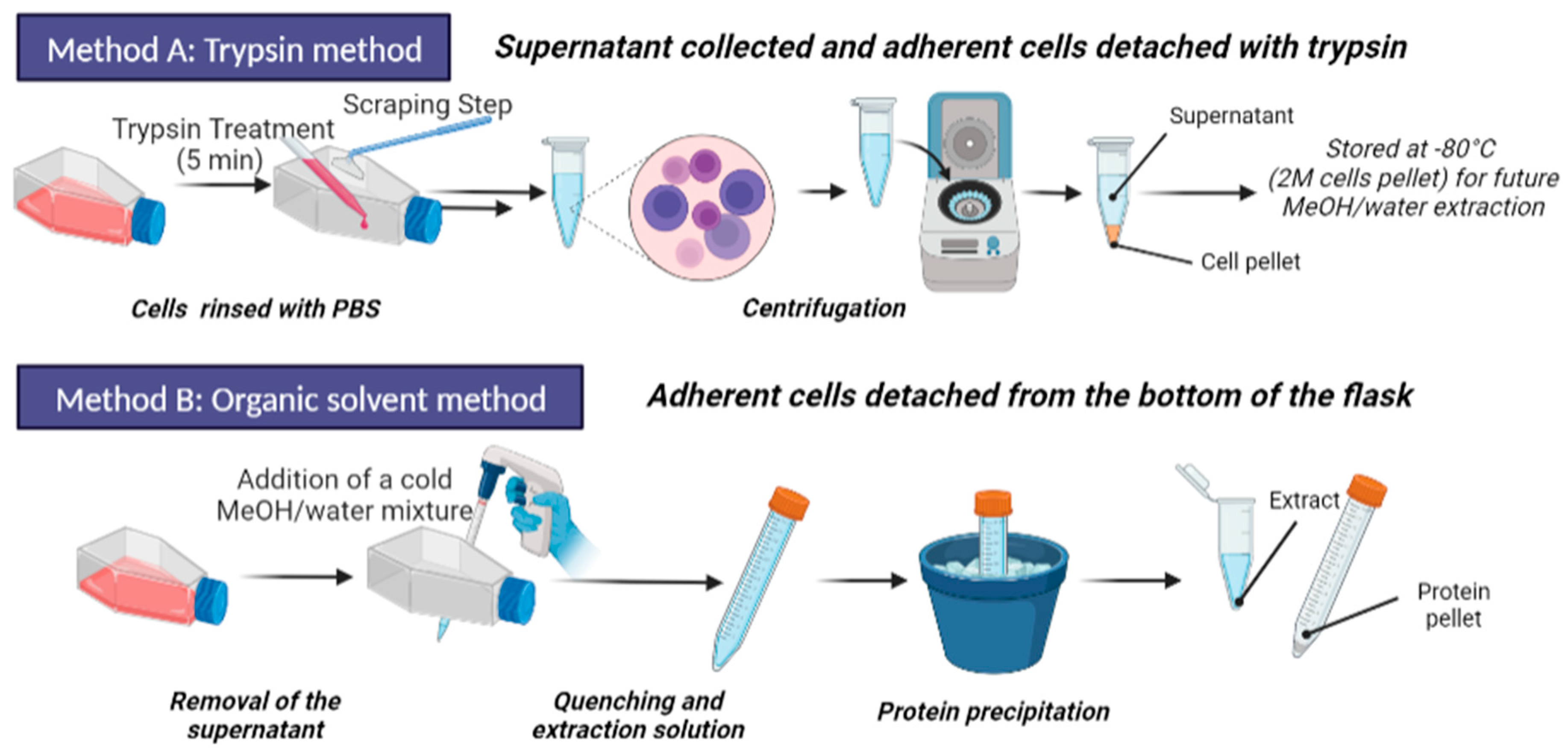 Method A: Trypsin method

Supernatant collected and adherent cells detached with trypsin

Trypsin Treatment (5 min)

Scraping Step

Supernatant

Stored at -80°C (2M cells pellet) for future MeOH/water extraction

Cell pellet

Cells rinsed with PBS

Centrifugation

Method B: Organic solvent method

Adherent cells detached from the bottom of the flask

Addition of a cold MeOH/water mixture

Extract

Protein pellet

Removal of the supernatant

Quenching and extraction solution

Protein precipitation